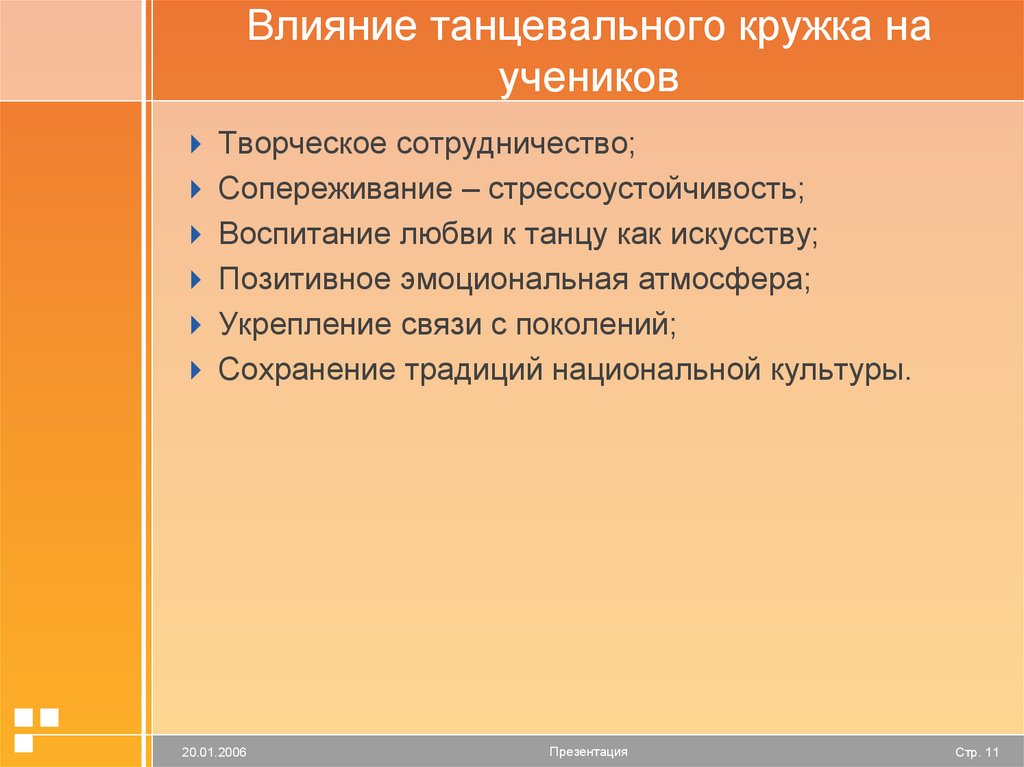 Влияние танцевального кружка на учеников

Творческое сотрудничество;
Сопереживание – стрессоустойчивость;
Воспитание любви к танцу как искусству;
Позитивное эмоциональная атмосфера;
Укрепление связи с поколений;
Сохранение традиций национальной культуры.

20.01.2006
Презентация
Стр. 11